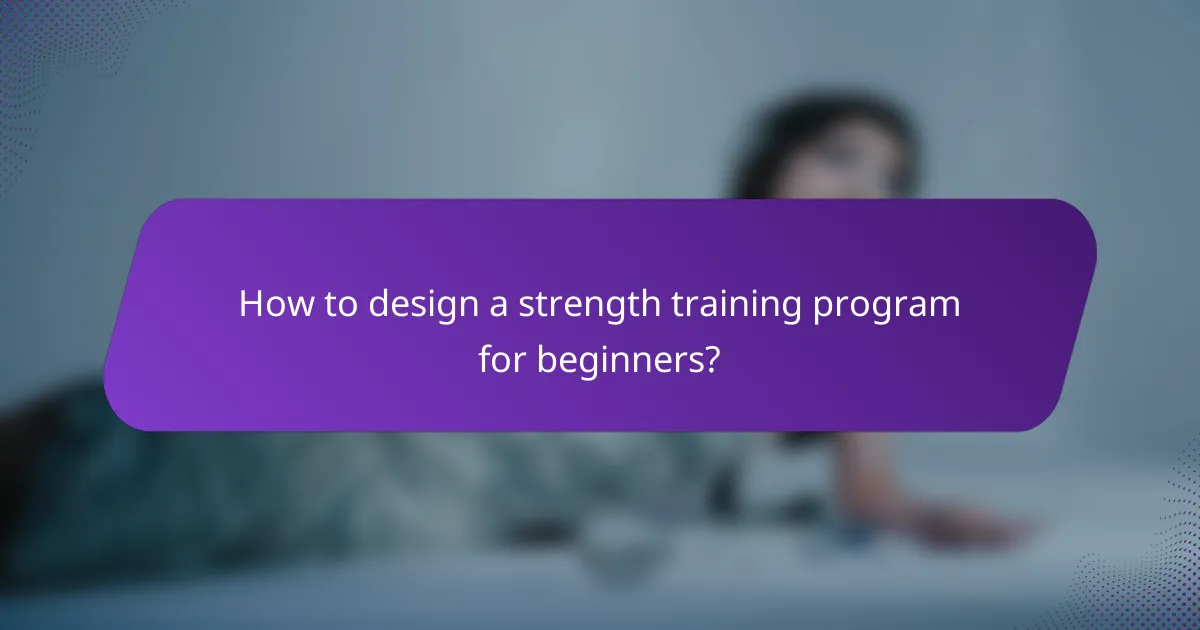 How to design a strength training program for beginners?